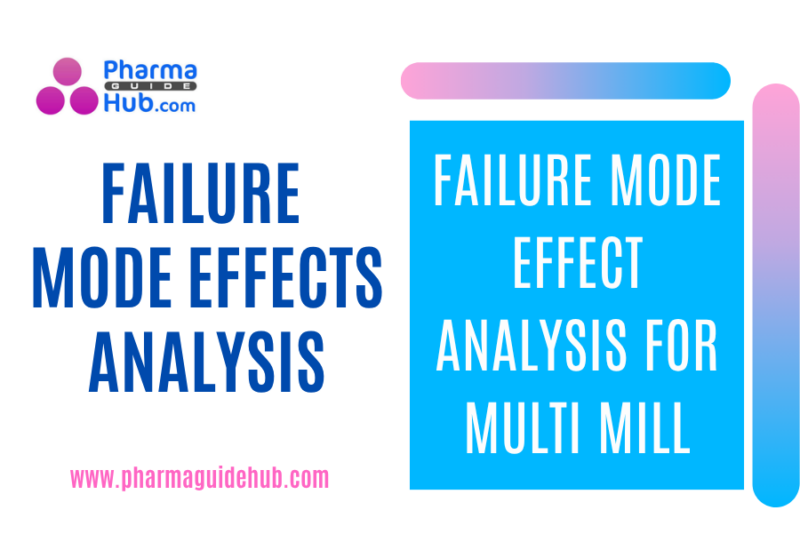 Pharma
GUIDE
Hub.com

FAILURE MODE EFFECTS ANALYSIS

www.pharmaguidehub.com

FAILURE MODE EFFECT ANALYSIS FOR MULTI MILL